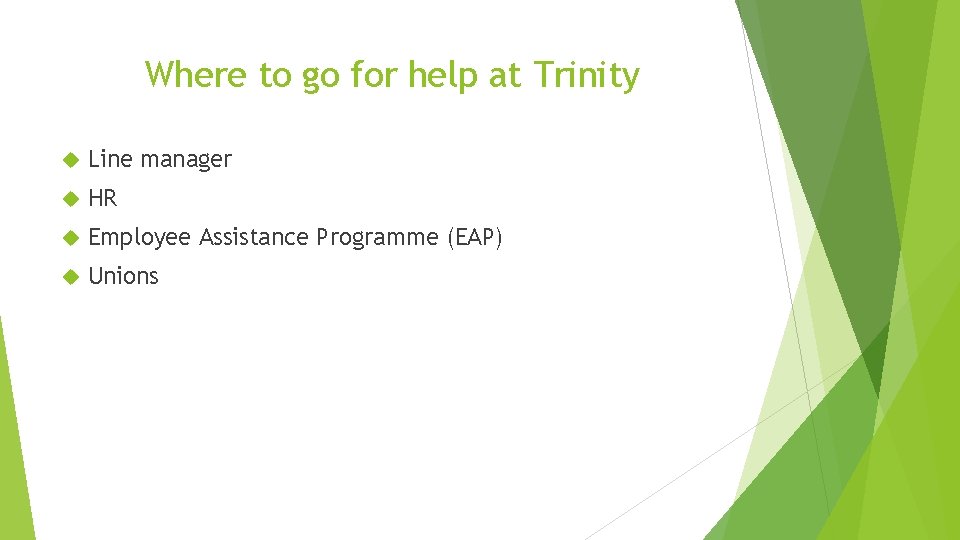 Where to go for help at Trinity

Line manager

HR

Employee Assistance Programme (EAP)

Unions